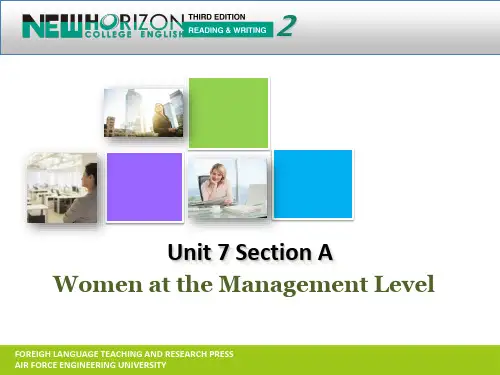 NEW HORIZON COLLEGE ENGLISH THIRD EDITION READING & WRITING 2

Unit 7 Section A

Women at the Management Level

FOREIGH LANGUAGE TEACHING AND RESEARCH PRESS
AIR FORCE ENGINEERING UNIVERSITY